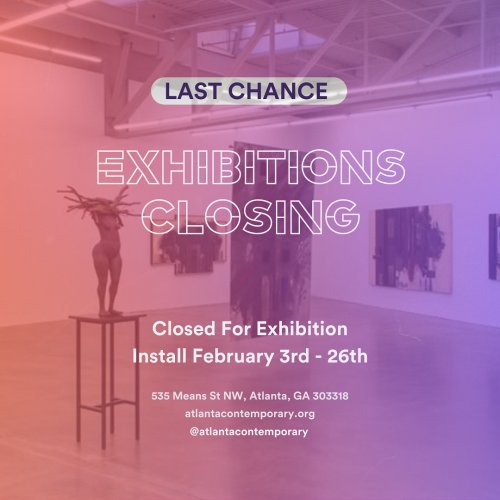 LAST CHANCE

EXHIBITIONS CLOSING

Closed For Exhibition
Install February 3rd - 26th

535 Means St NW, Atlanta, GA 303318
atlantacontemporary.org
@atlantacontemporary